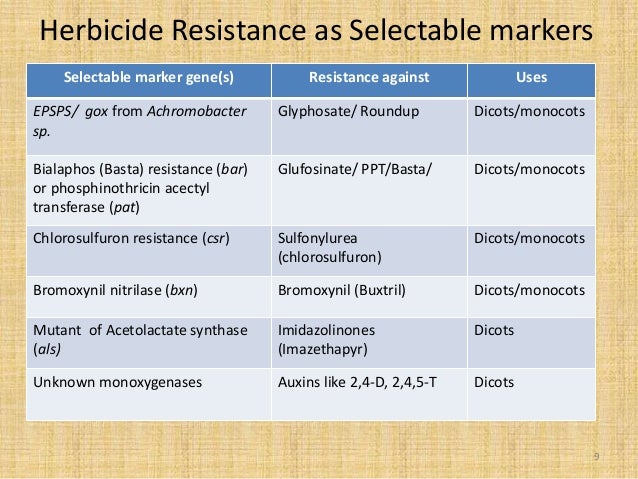 Herbicide Resistance as Selectable markers

| Selectable marker gene(s) | Resistance against | Uses |
|---|---|---|
| EPSPS/ gox from Achromobacter sp. | Glyphosate/ Roundup | Dicots/monocots |
| Bialaphos (Basta) resistance (bar) or phosphinothricin acectyl transferase (pat) | Glufosinate/ PPT/Basta/ | Dicots/monocots |
| Chlorosulfuron resistance (csr) | Sulfonylurea (chlorosulfuron) | Dicots/monocots |
| Bromoxynil nitrilase (bxn) | Bromoxynil (Buxtril) | Dicots/monocots |
| Mutant of Acetolactate synthase (als) | Imidazolinones (Imazethapyr) | Dicots |
| Unknown monoxygenases | Auxins like 2,4-D, 2,4,5-T | Dicots |

9